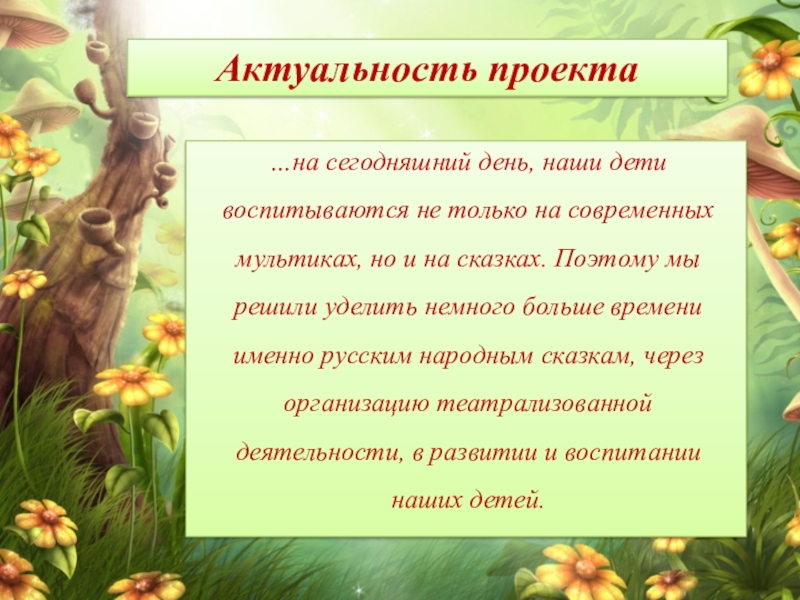 Актуальность проекта

…на сегодняшний день, наши дети воспитываются не только на современных мультиках, но и на сказках. Поэтому мы решили уделить немного больше времени именно русским народным сказкам, через организацию театрализованной деятельности, в развитии и воспитании наших детей.